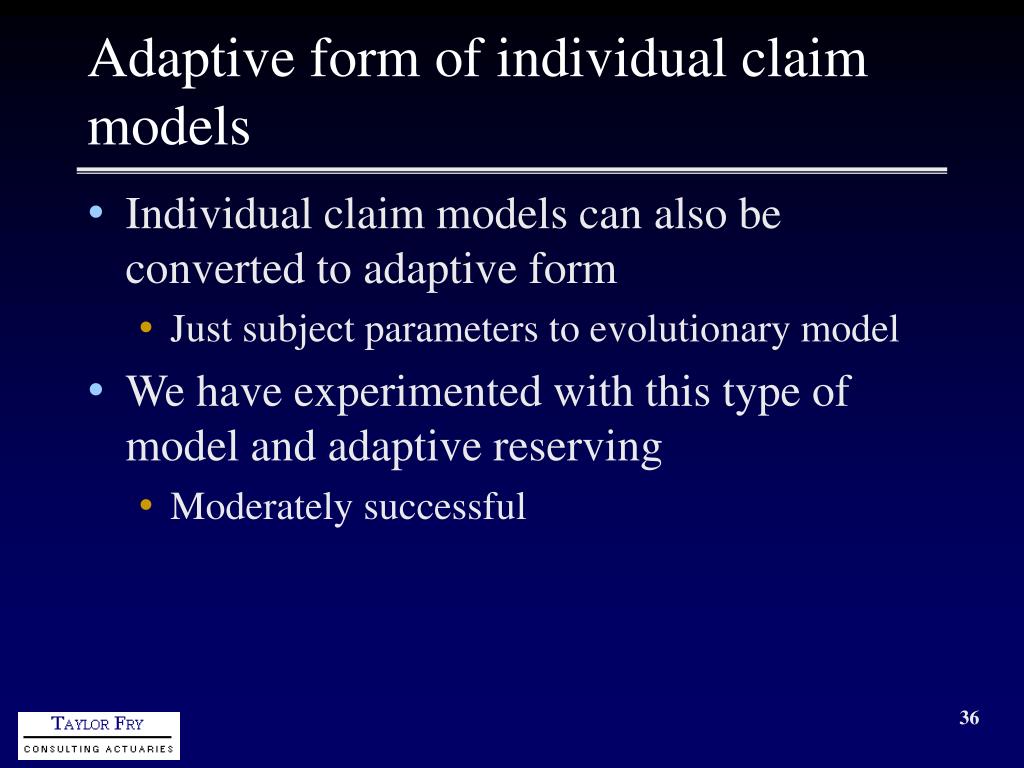 Adaptive form of individual claim models

• Individual claim models can also be converted to adaptive form
  • Just subject parameters to evolutionary model
• We have experimented with this type of model and adaptive reserving
  • Moderately successful

TAYLOR FRY
CONSULTING ACTUARIES

36